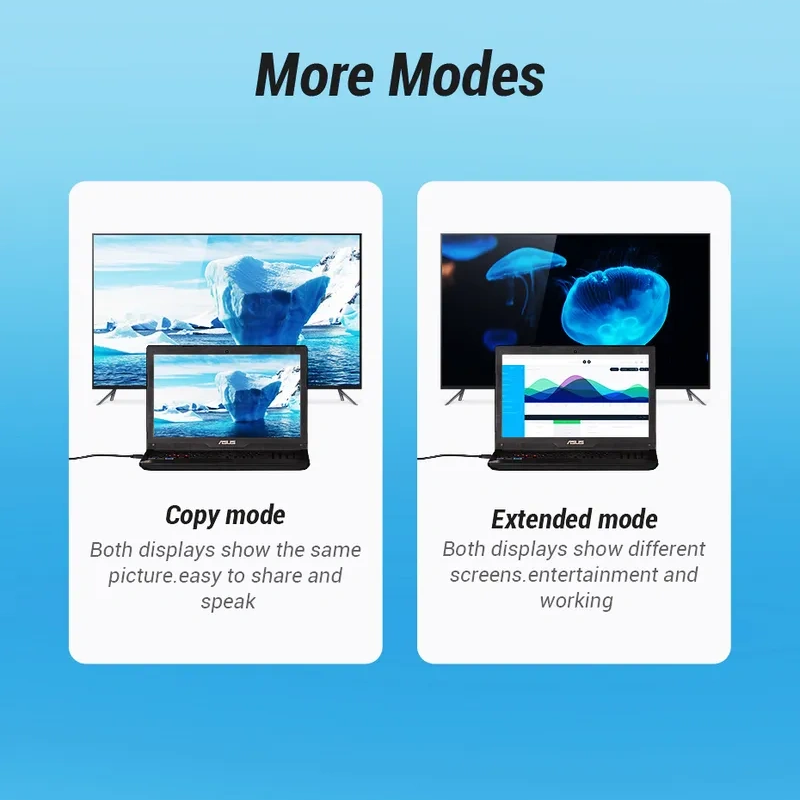 More Modes

ASUS

Copy mode

Both displays show the same picture.easy to share and speak

ASUS

Extended mode

Both displays show different screens.entertainment and working